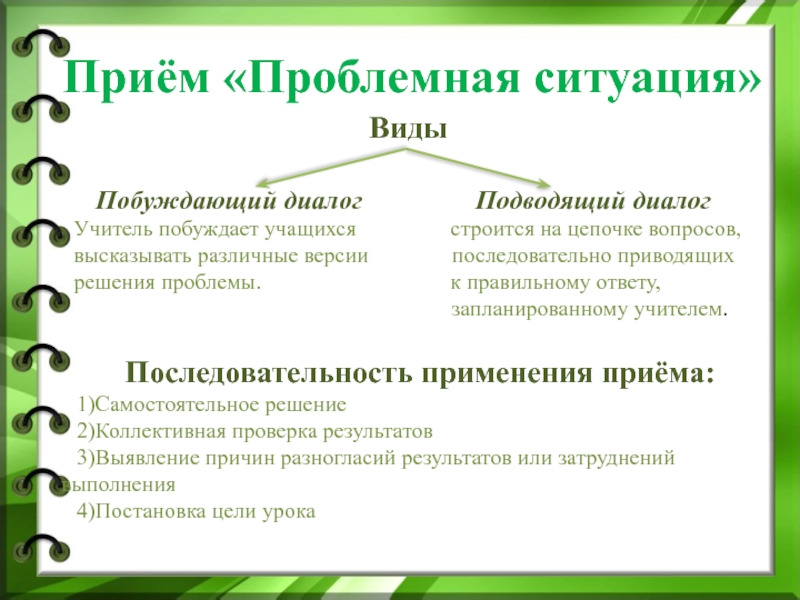 Приём «Проблемная ситуация»

Виды

Побуждающий диалог

Учитель побуждает учащихся высказывать различные версии решения проблемы.

Подводящий диалог

строится на цепочке вопросов, последовательно приводящих к правильному ответу, запланированному учителем.

Последовательность применения приёма:

1)Самостоятельное решение

2)Коллективная проверка результатов

3)Выявление причин разногласий результатов или затруднений выполнения

4)Постановка цели урока